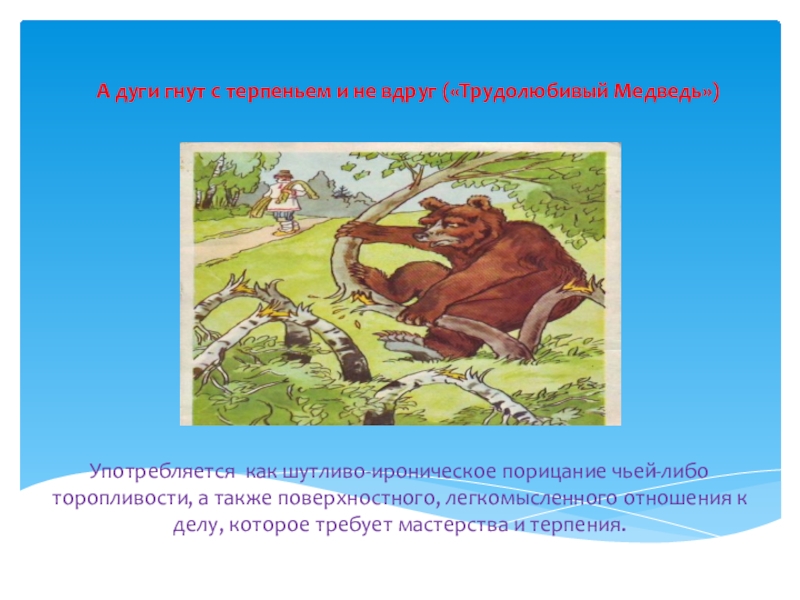 А дуги гнут с терпеньем и не вдруг («Трудолюбивый Медведь»)

Употребляется как шутливо-ироническое порицание чьей-либо торопливости, а также поверхностного, легкомысленного отношения к делу, которое требует мастерства и терпения.